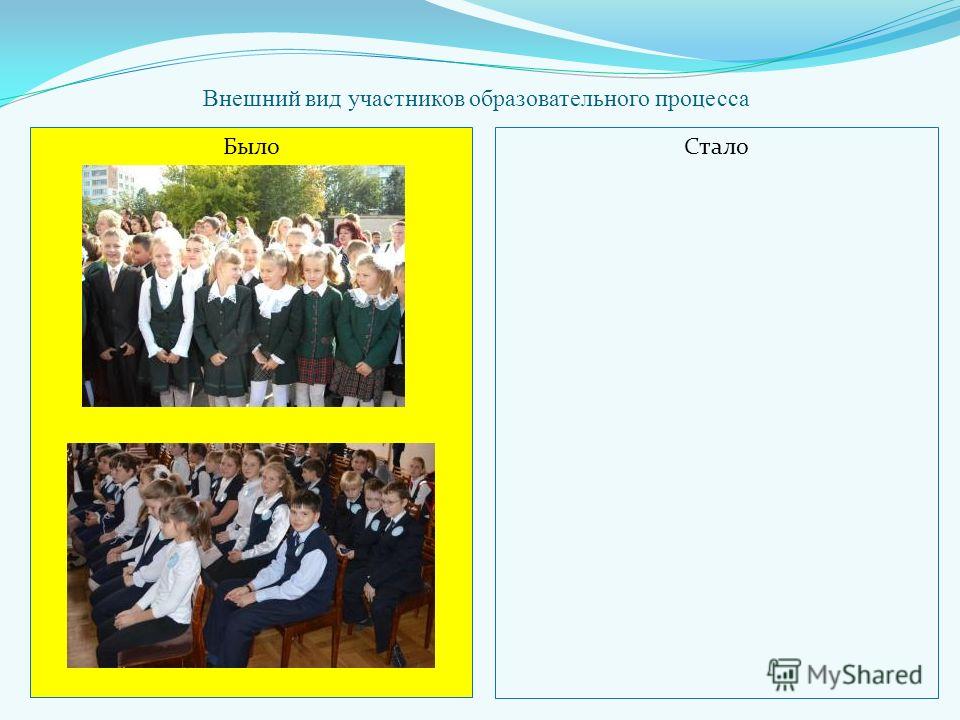 Внешний вид участников образовательного процесса

Было

Стало

MyShared